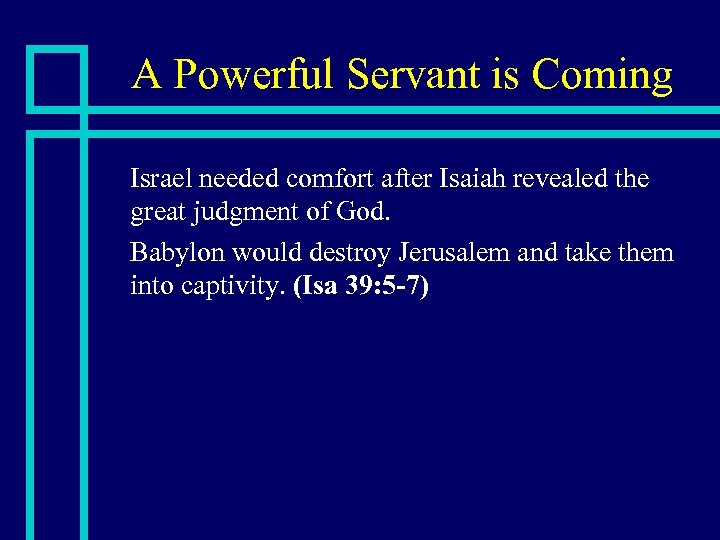 A Powerful Servant is Coming

Israel needed comfort after Isaiah revealed the great judgment of God.

Babylon would destroy Jerusalem and take them into captivity. (Isa 39:5-7)